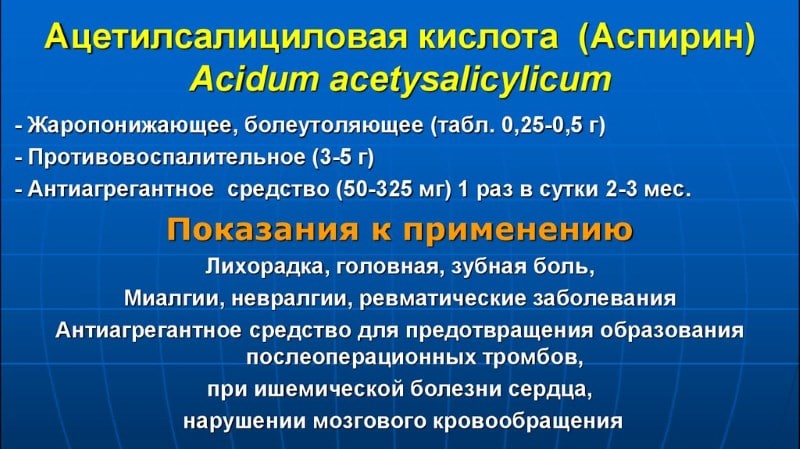 Ацетилсалициловая кислота (Аспирин)
Acidum acetysalicylicum

- Жаропонижающее, болеутоляющее (табл. 0,25-0,5 г)
- Противовоспалительное (3-5 г)
- Антиагрегантное средство (50-325 мг) 1 раз в сутки 2-3 мес.

Показания к применению

Лихорадка, головная, зубная боль,

Миалгии, невралгии, ревматические заболевания

Антиагрегантное средство для предотвращения образования послеоперационных тромбов,

при ишемической болезни сердца,

нарушении мозгового кровообращения